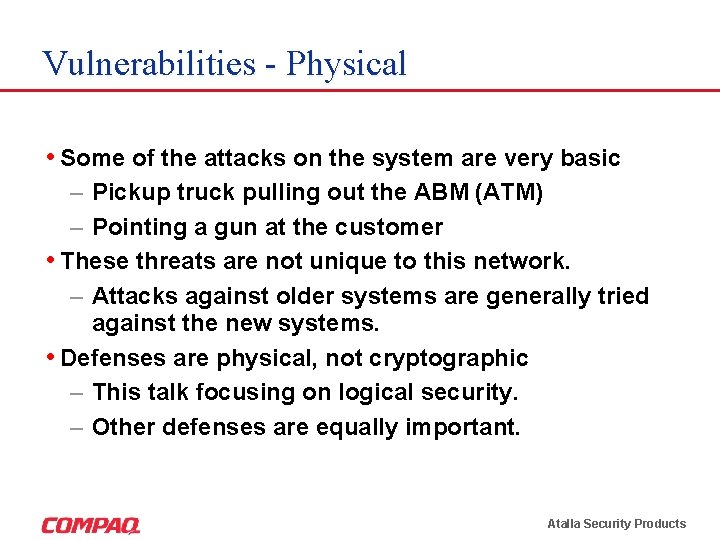 Vulnerabilities - Physical

• Some of the attacks on the system are very basic
– Pickup truck pulling out the ABM (ATM)
– Pointing a gun at the customer
• These threats are not unique to this network.
– Attacks against older systems are generally tried against the new systems.
• Defenses are physical, not cryptographic
– This talk focusing on logical security.
– Other defenses are equally important.

COMPAQ

Atalla Security Products